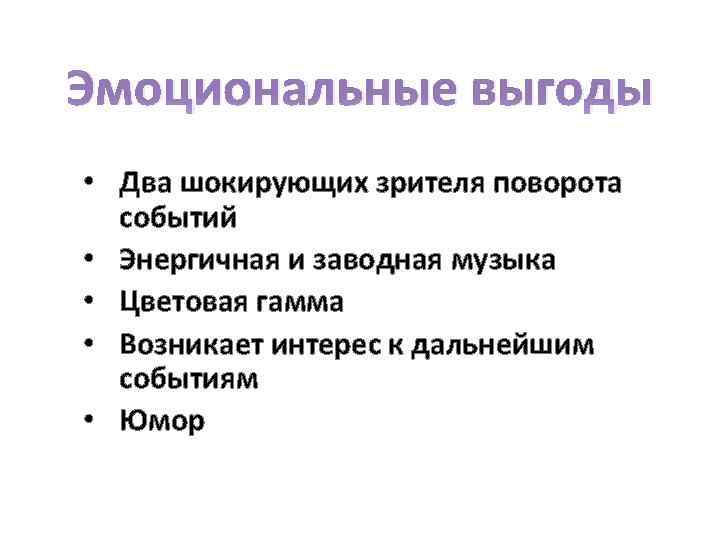 Эмоциональные выгоды

• Два шокирующих зрителя поворота событий
• Энергичная и заводная музыка
• Цветовая гамма
• Возникает интерес к дальнейшим событиям
• Юмор